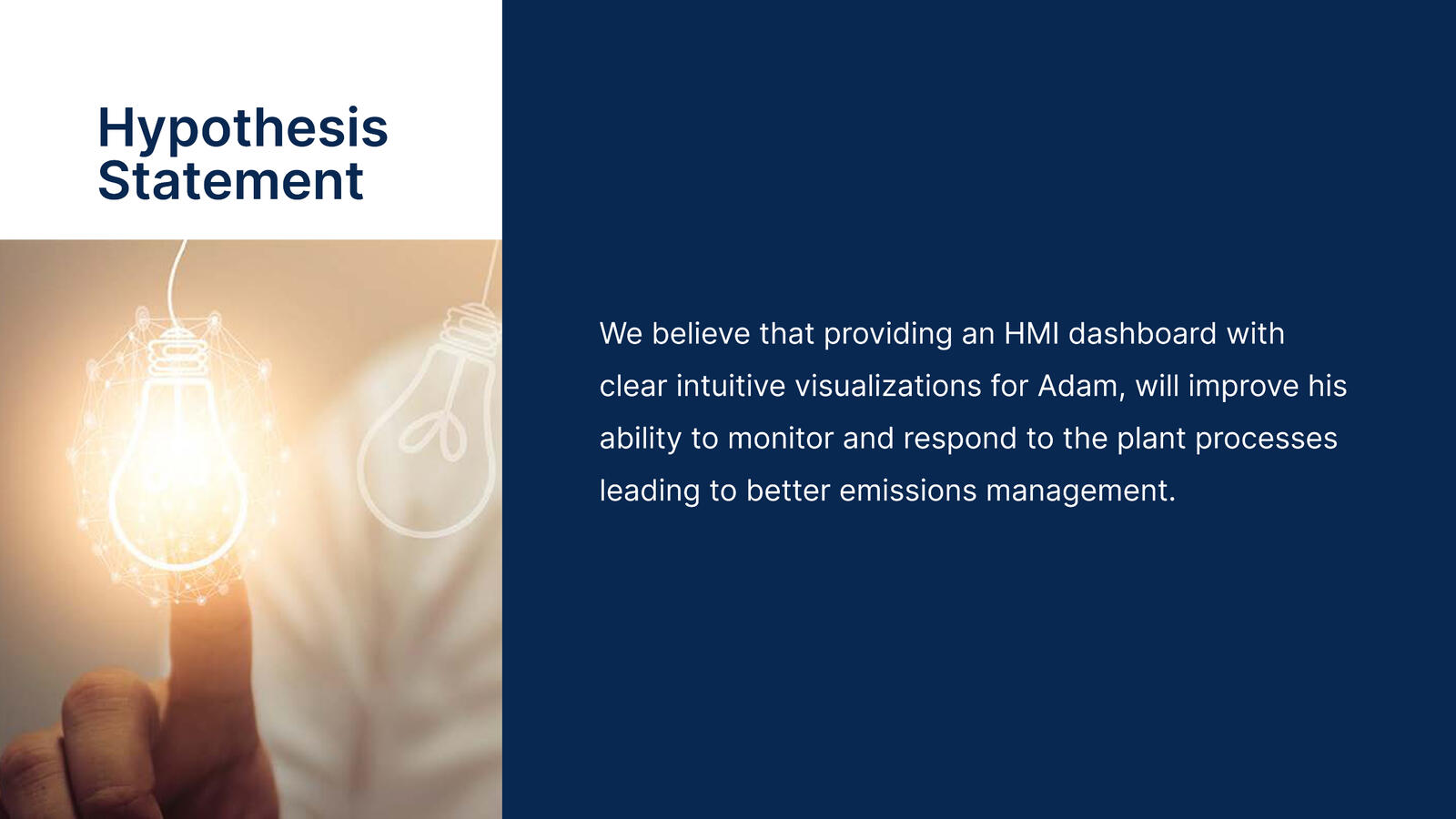 Hypothesis Statement

We believe that providing an HMI dashboard with clear intuitive visualizations for Adam, will improve his ability to monitor and respond to the plant processes leading to better emissions management.